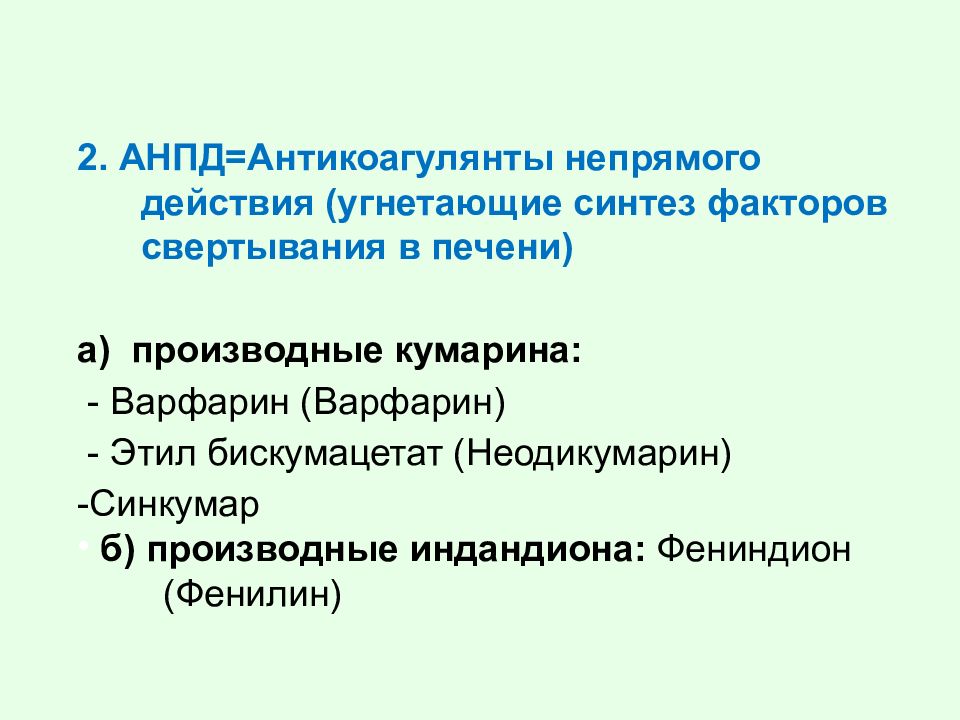 2. АНПД=Антикоагулянты непрямого действия (угнетающие синтез факторов свертывания в печени)

а) производные кумарина:

- Варфарин (Варфарин)

- Этил бискумацетат (Неодикумарин)

-Синкумар

• б) производные индандиона: Фениндион (Фенилин)